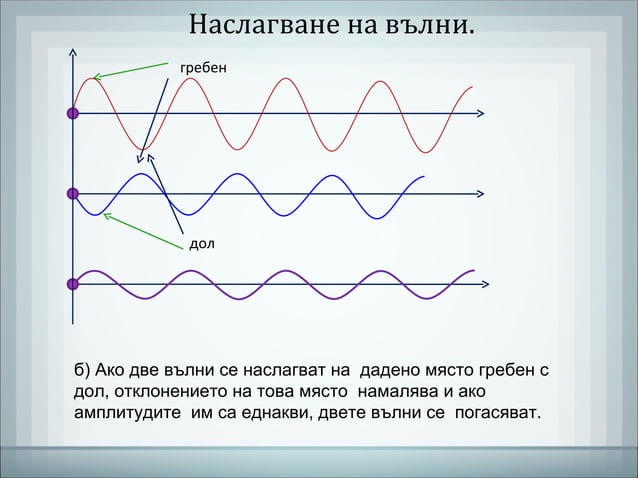 Наслагване на вълни.

гребен

дол

б) Ако две вълни се наслагват на дадено място гребен с дол, отклонението на това място намалява и ако амплитудите им са еднакви, двете вълни се погасяват.